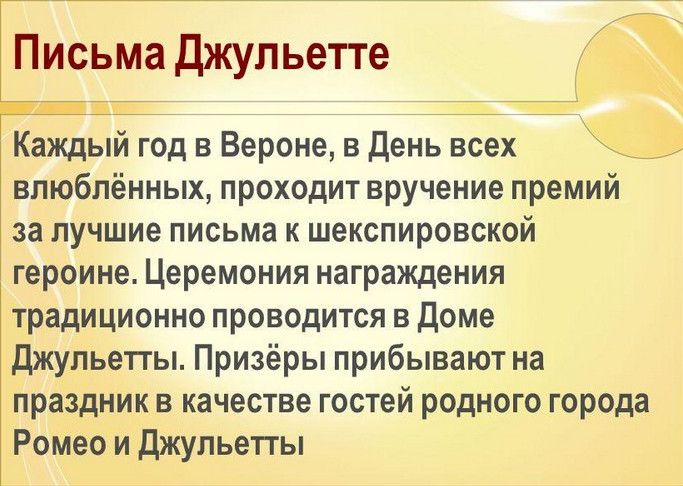 Письма Джульетте

Каждый год в Вероне, в День всех влюблённых, проходит вручение премий за лучшие письма к шекспировской героине. Церемония награждения традиционно проводится в Доме Джульетты. Призёры прибывают на праздник в качестве гостей родного города Ромео и Джульетты